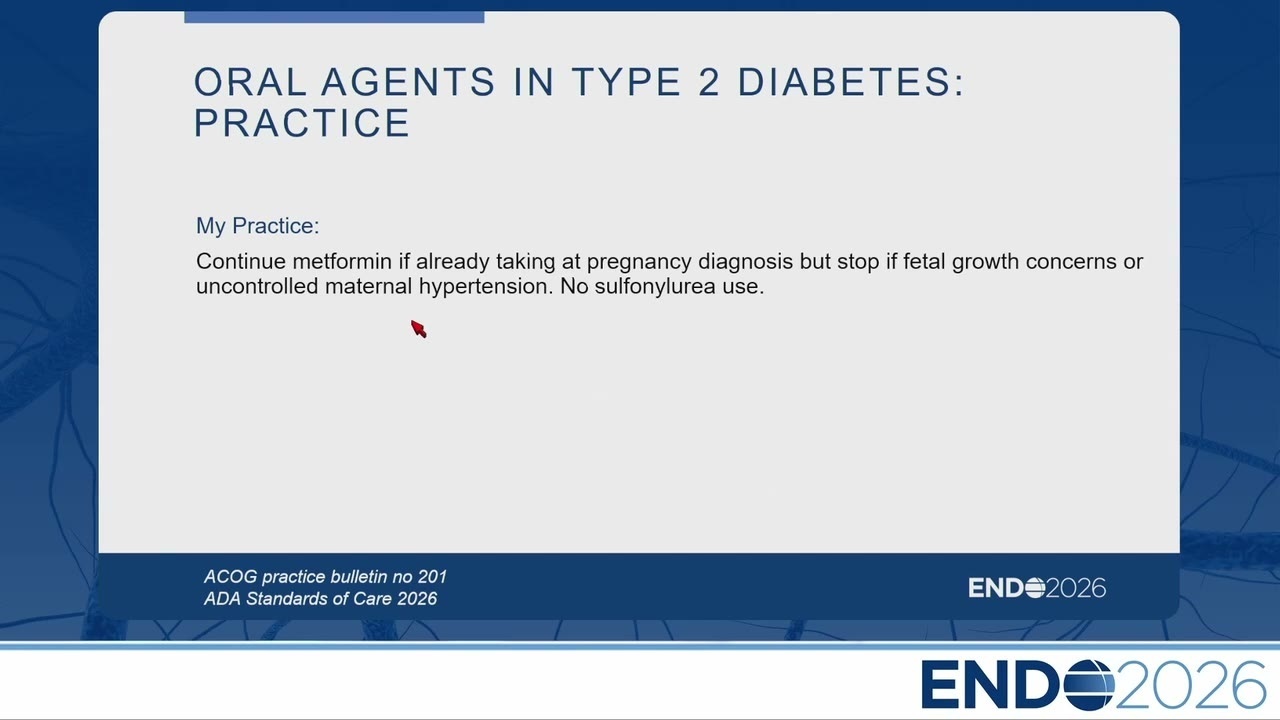 ORAL AGENTS IN TYPE 2 DIABETES: PRACTICE

My Practice:

Continue metformin if already taking at pregnancy diagnosis but stop if fetal growth concerns or uncontrolled maternal hypertension. No sulfonylurea use.

ACOG practice bulletin no 201
ADA Standards of Care 2026

ENDO2026

ENDO2026